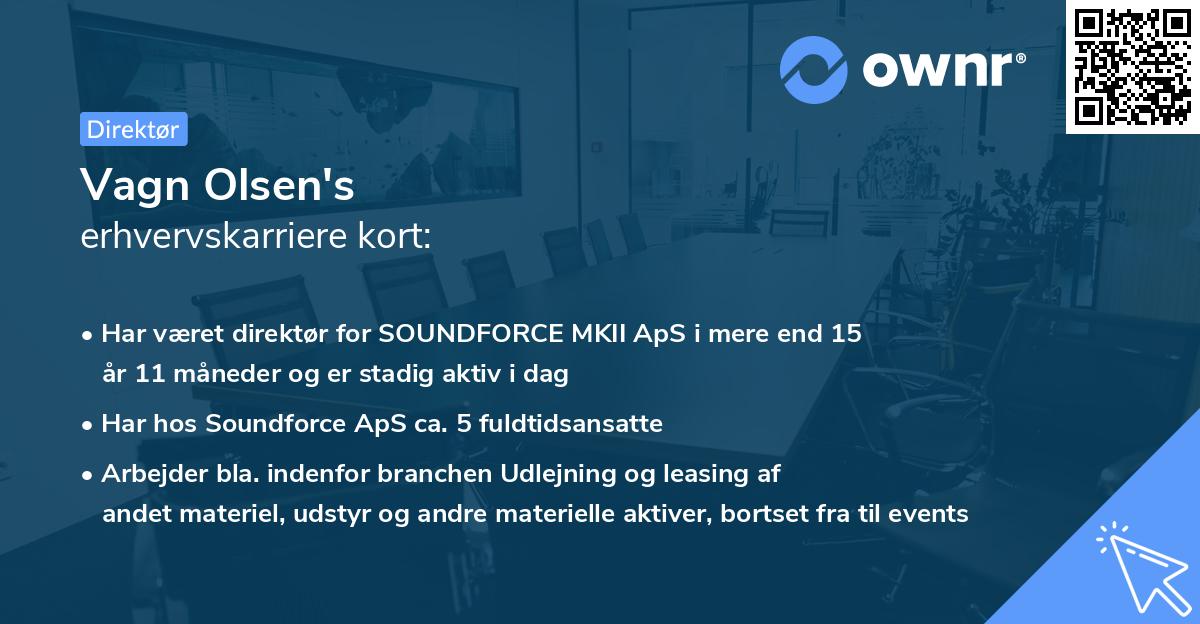 ownr®

Direktør

Vagn Olsen's
erhvervskarriere kort:

• Har været direktør for SOUNDFORCE MKII ApS i mere end 15 år 11 måneder og er stadig aktiv i dag

• Har hos Soundforce ApS ca. 5 fuldtidsansatte

• Arbejder bla. indenfor branchen Udlejning og leasing af andet materiel, udstyr og andre materielle aktiver, bortset fra til events